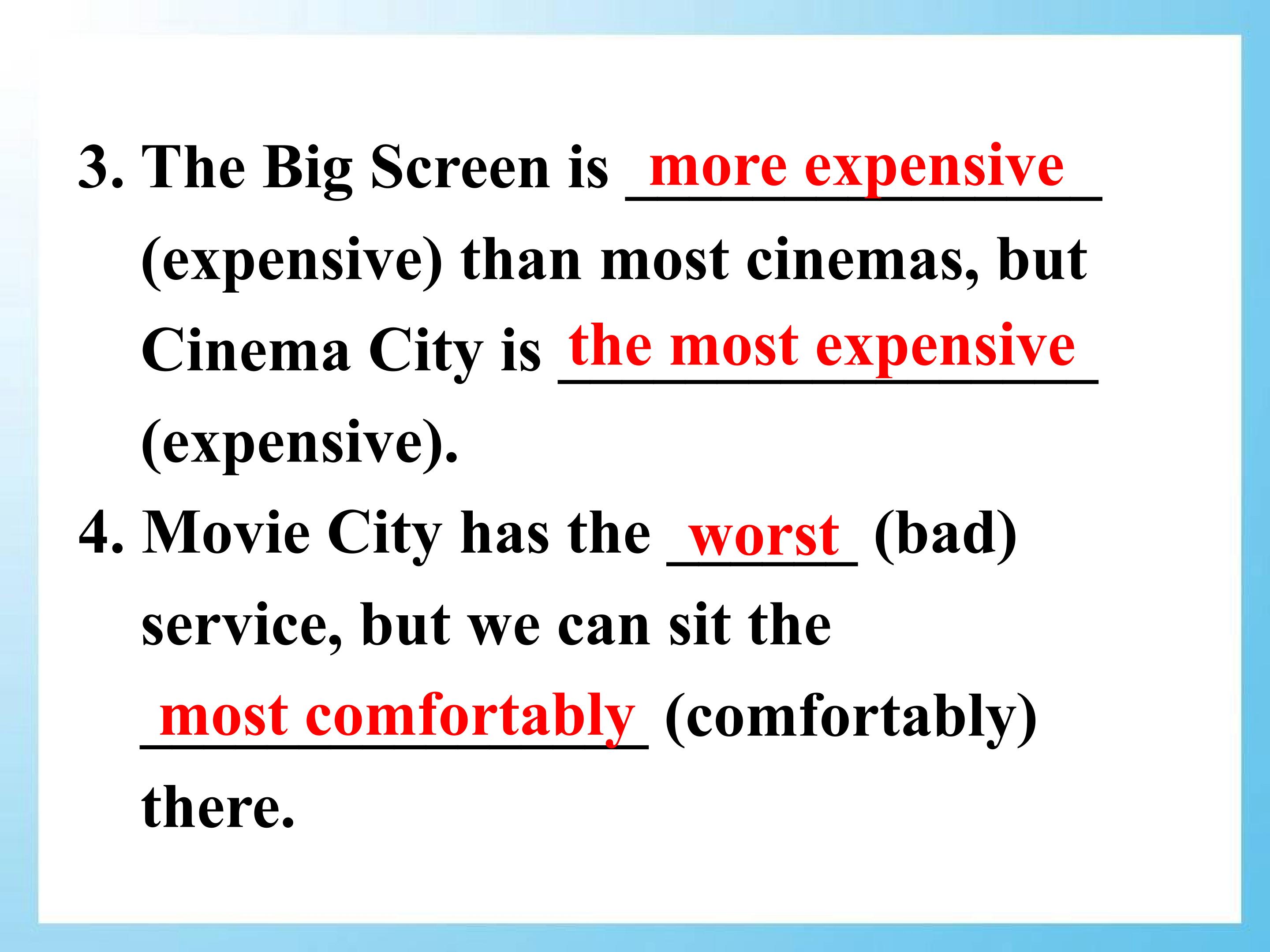 3. The Big Screen is more expensive (expensive) than most cinemas, but Cinema City is the most expensive (expensive).

4. Movie City has the worst (bad) service, but we can sit the most comfortably (comfortably) there.